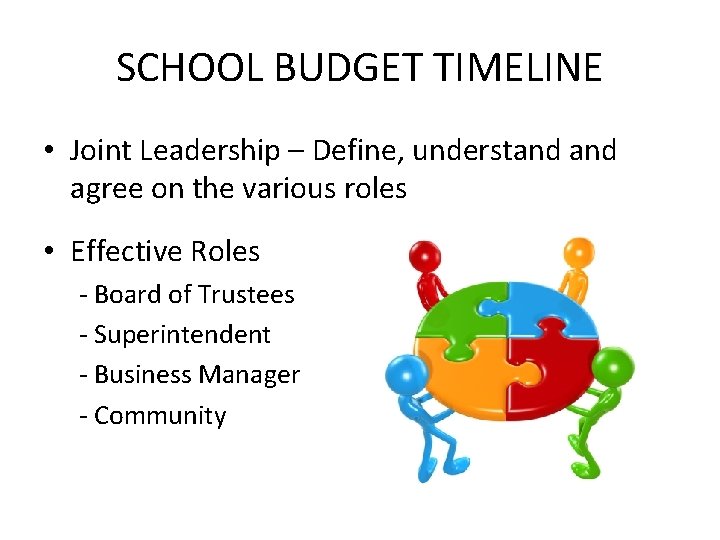 SCHOOL BUDGET TIMELINE

• Joint Leadership – Define, understand and agree on the various roles

• Effective Roles
- Board of Trustees
- Superintendent
- Business Manager
- Community